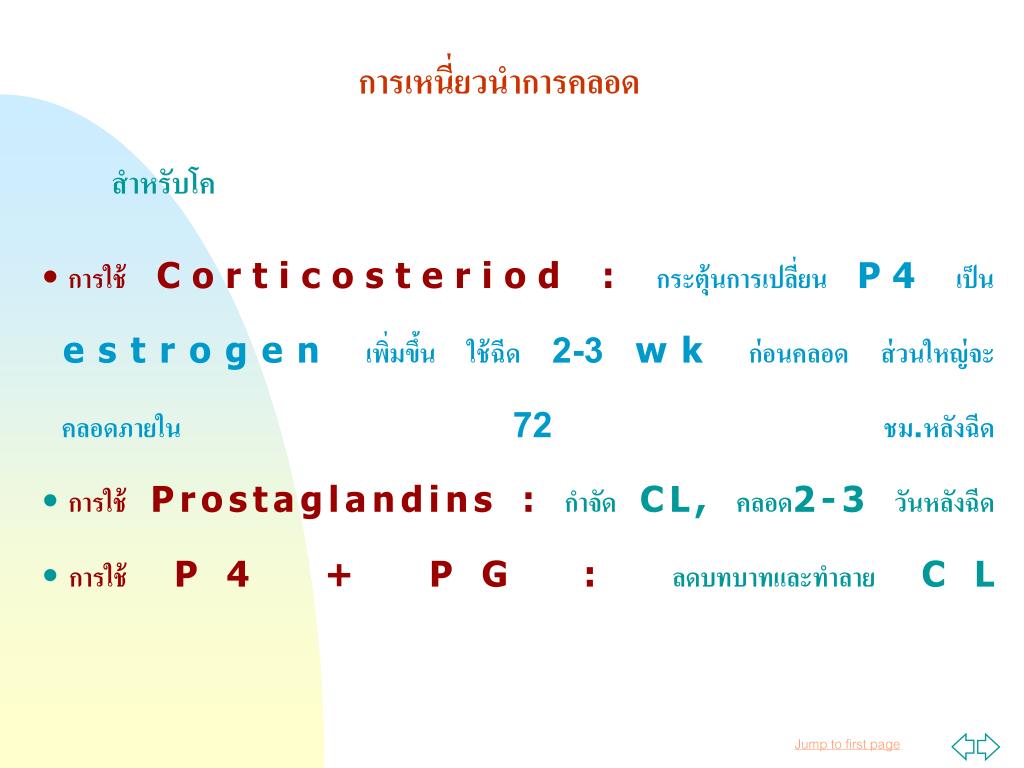 การเหนี่ยวนำการคลอด

สำหรับโค

• การใช้ Corticosteriod : กระตุ้นการเปลี่ยน P4 เป็น estrogen เพิ่มขึ้น ใช้ฉีด 2-3 wk ก่อนคลอด ส่วนใหญ่จะคลอดภายใน 72 ชม.หลังฉีด

• การใช้ Prostaglandins : กำจัด CL, คลอด2-3 วันหลังฉีด

• การใช้ P4 + PG : ลดบทบาทและทำลาย CL

Jump to first page